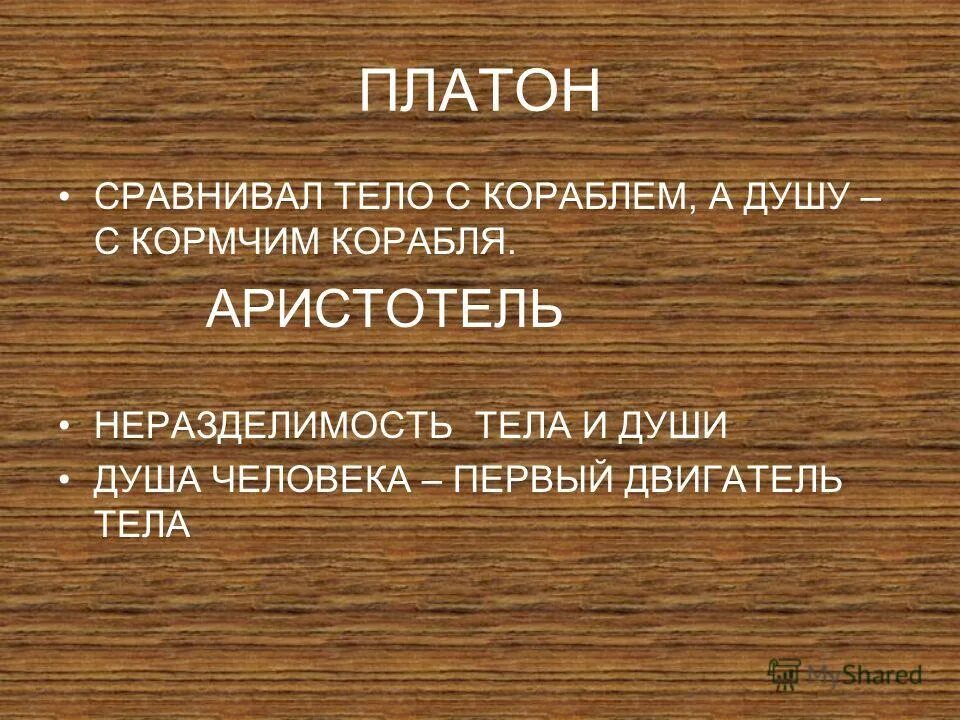 ПЛАТОН

• СРАВНИВАЛ ТЕЛО С КОРАБЛЕМ, А ДУШУ – С КОРМЧИМ КОРАБЛЯ.

АРИСТОТЕЛЬ

• НЕРАЗДЕЛИМОСТЬ ТЕЛА И ДУШИ
• ДУША ЧЕЛОВЕКА – ПЕРВЫЙ ДВИГАТЕЛЬ ТЕЛА

MyShared